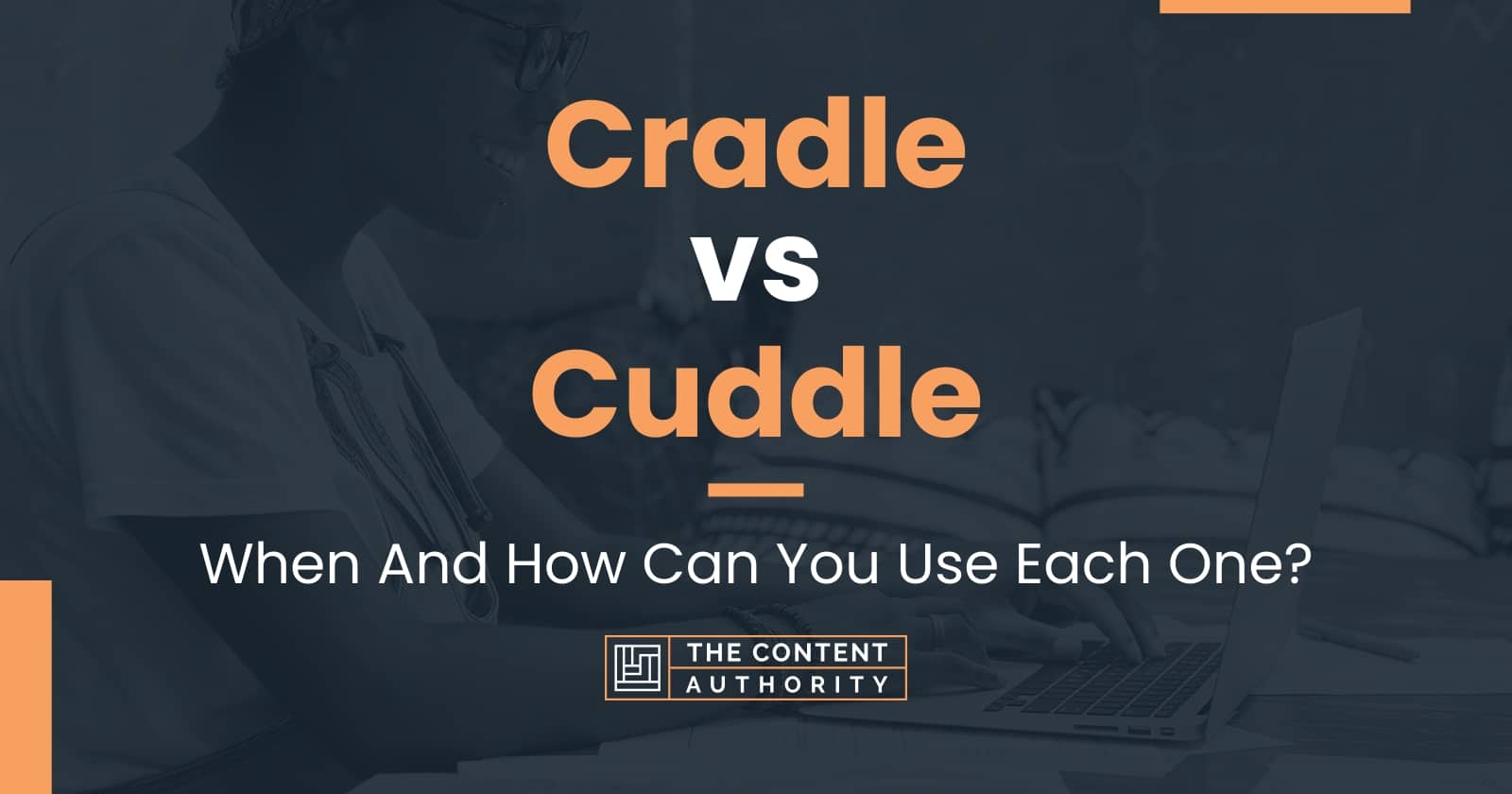 Cradle vs Cuddle

When And How Can You Use Each One?

THE CONTENT AUTHORITY